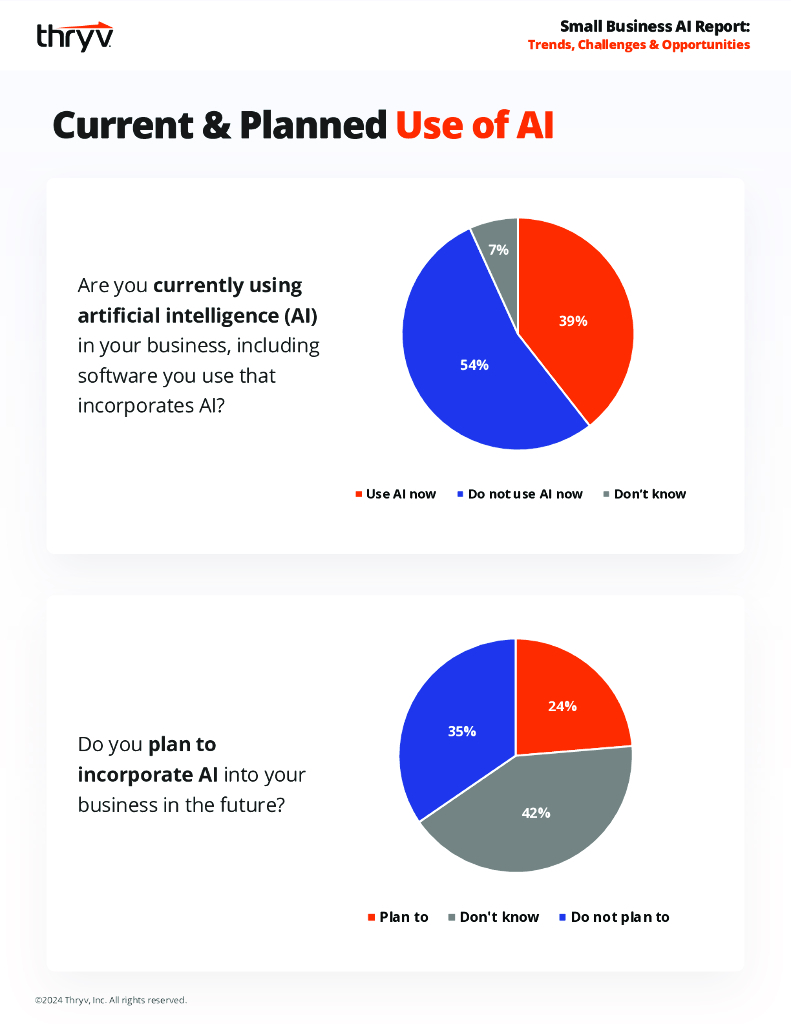 thryv

Small Business AI Report:
Trends, Challenges & Opportunities

Current & Planned Use of AI

Are you currently using artificial intelligence (AI) in your business, including software you use that incorporates AI?

7%
39%
54%

Use AI now
Do not use AI now
Don't know

Do you plan to incorporate AI into your business in the future?

24%
35%
42%

Plan to
Don't know
Do not plan to

©2024 Thryv, Inc. All rights reserved.